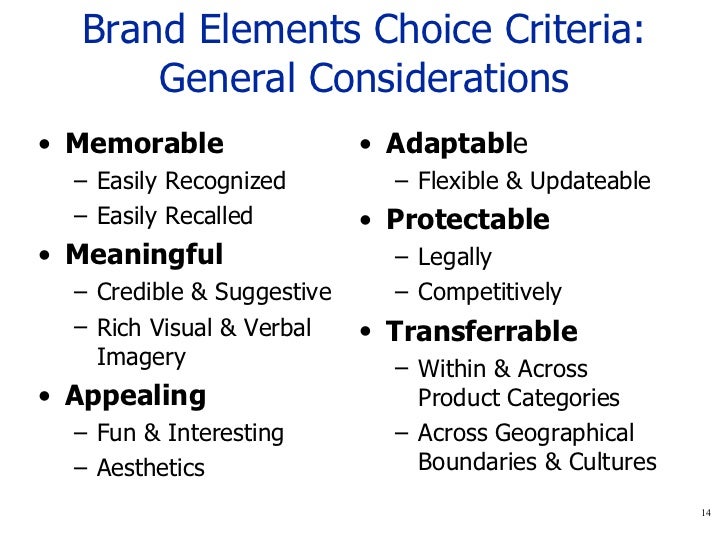 Brand Elements Choice Criteria: General Considerations

• Memorable
– Easily Recognized
– Easily Recalled
• Meaningful
– Credible & Suggestive
– Rich Visual & Verbal Imagery
• Appealing
– Fun & Interesting
– Aesthetics

• Adaptable
– Flexible & Updateable
• Protectable
– Legally
– Competitively
• Transferrable
– Within & Across Product Categories
– Across Geographical Boundaries & Cultures

14